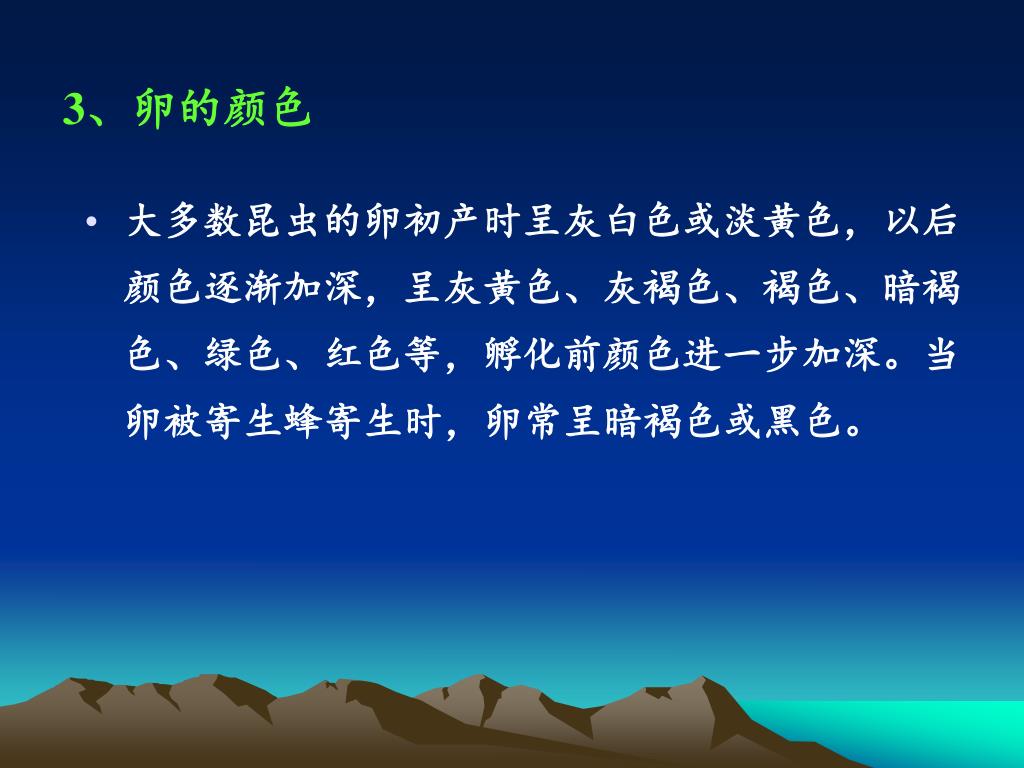 3、卵的颜色

• 大多数昆虫的卵初产时呈灰白色或淡黄色，以后颜色逐渐加深，呈灰黄色、灰褐色、褐色、暗褐色、绿色、红色等，孵化前颜色进一步加深。当卵被寄生蜂寄生时，卵常呈暗褐色或黑色。